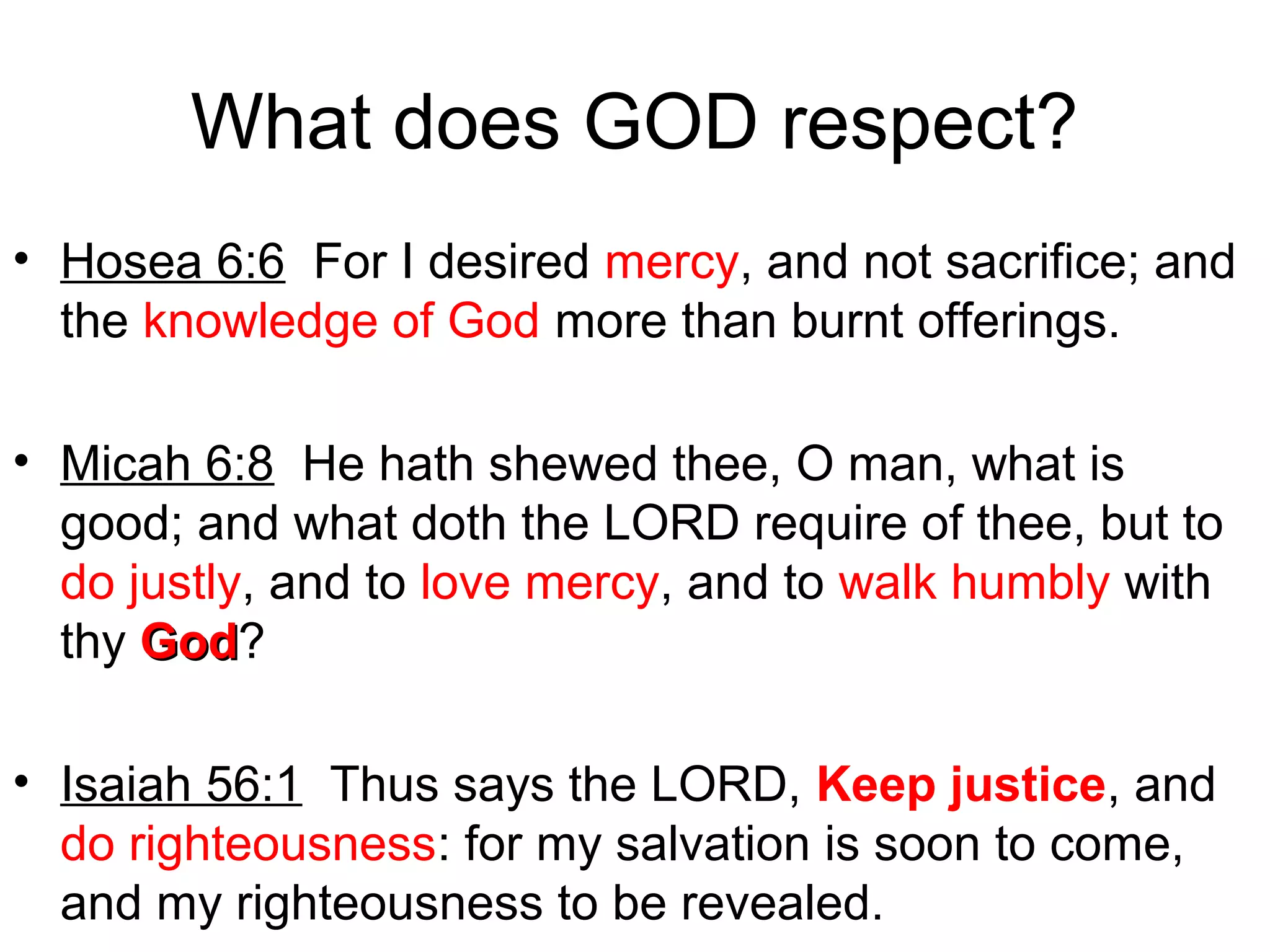 What does GOD respect?

• Hosea 6:6 For I desired mercy, and not sacrifice; and the knowledge of God more than burnt offerings.

• Micah 6:8 He hath shewed thee, O man, what is good; and what doth the LORD require of thee, but to do justly, and to love mercy, and to walk humbly with thy God?

• Isaiah 56:1 Thus says the LORD, Keep justice, and do righteousness: for my salvation is soon to come, and my righteousness to be revealed.